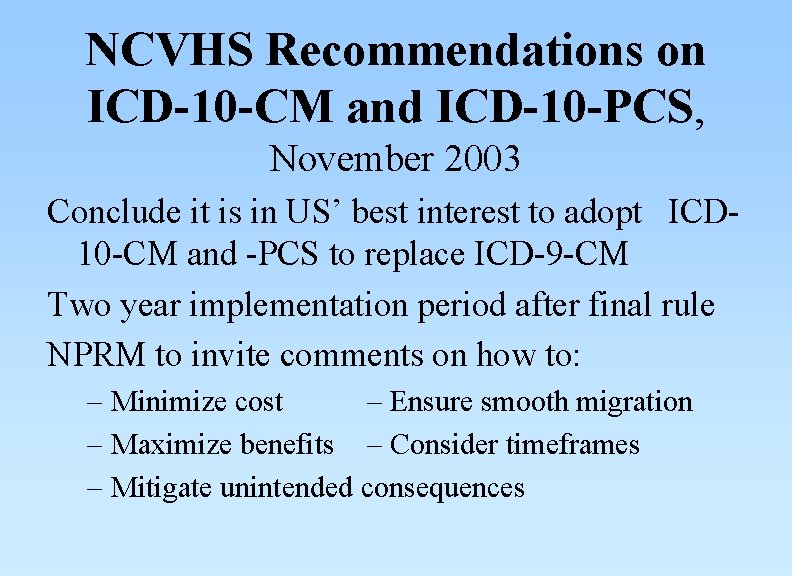 NCVHS Recommendations on ICD-10-CM and ICD-10-PCS, November 2003

Conclude it is in US' best interest to adopt ICD-10-CM and -PCS to replace ICD-9-CM

Two year implementation period after final rule

NPRM to invite comments on how to:

– Minimize cost – Ensure smooth migration

– Maximize benefits – Consider timeframes

– Mitigate unintended consequences